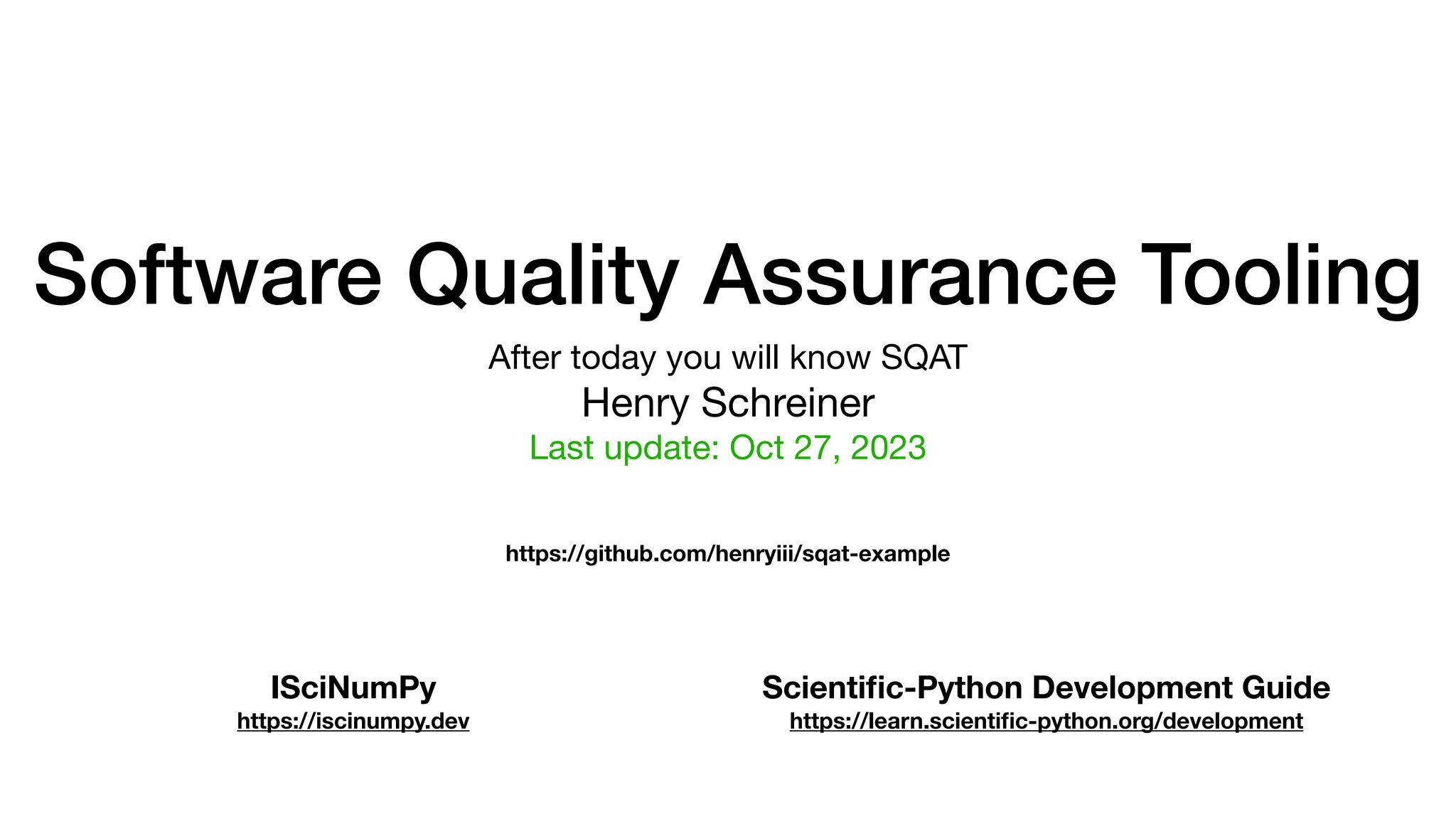 Software Quality Assurance Tooling

After today you will know SQAT
Henry Schreiner
Last update: Oct 27, 2023

https://github.com/henryiii/sqat-example

ISciNumPy
https://iscinumpy.dev

Scientific-Python Development Guide
https://learn.scientific-python.org/development